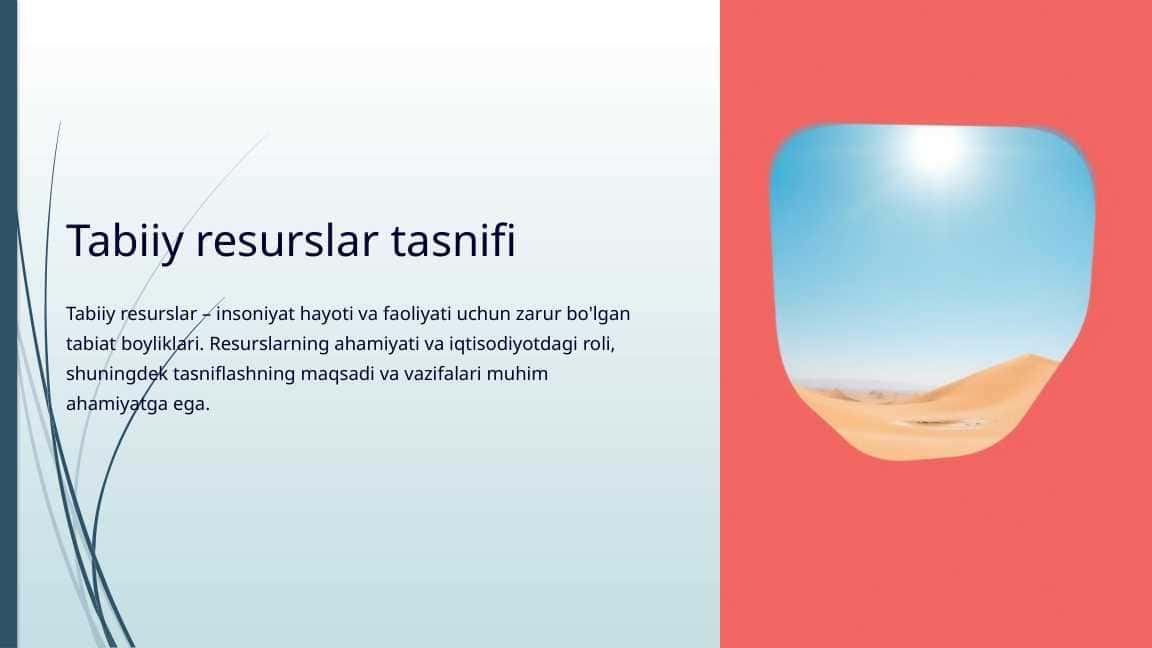 Tabiiy resurslar tasnifi

Tabiiy resurslar – insoniyat hayoti va faoliyati uchun zarur bo'lgan tabiat boyliklari. Resurslarning ahamiyati va iqtisodiyotdagi roli, shuningdek tasniflashning maqsadi va vazifalari muhim ahamiyatga ega.